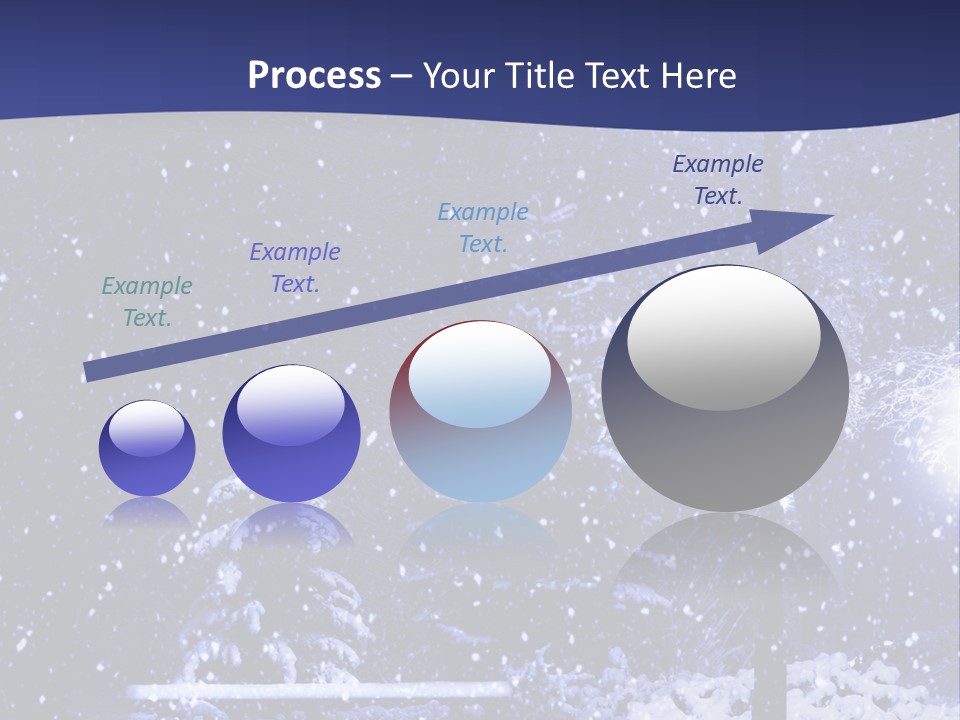 Process – Your Title Text Here

Example Text.

Example Text.

Example Text.

Example Text.